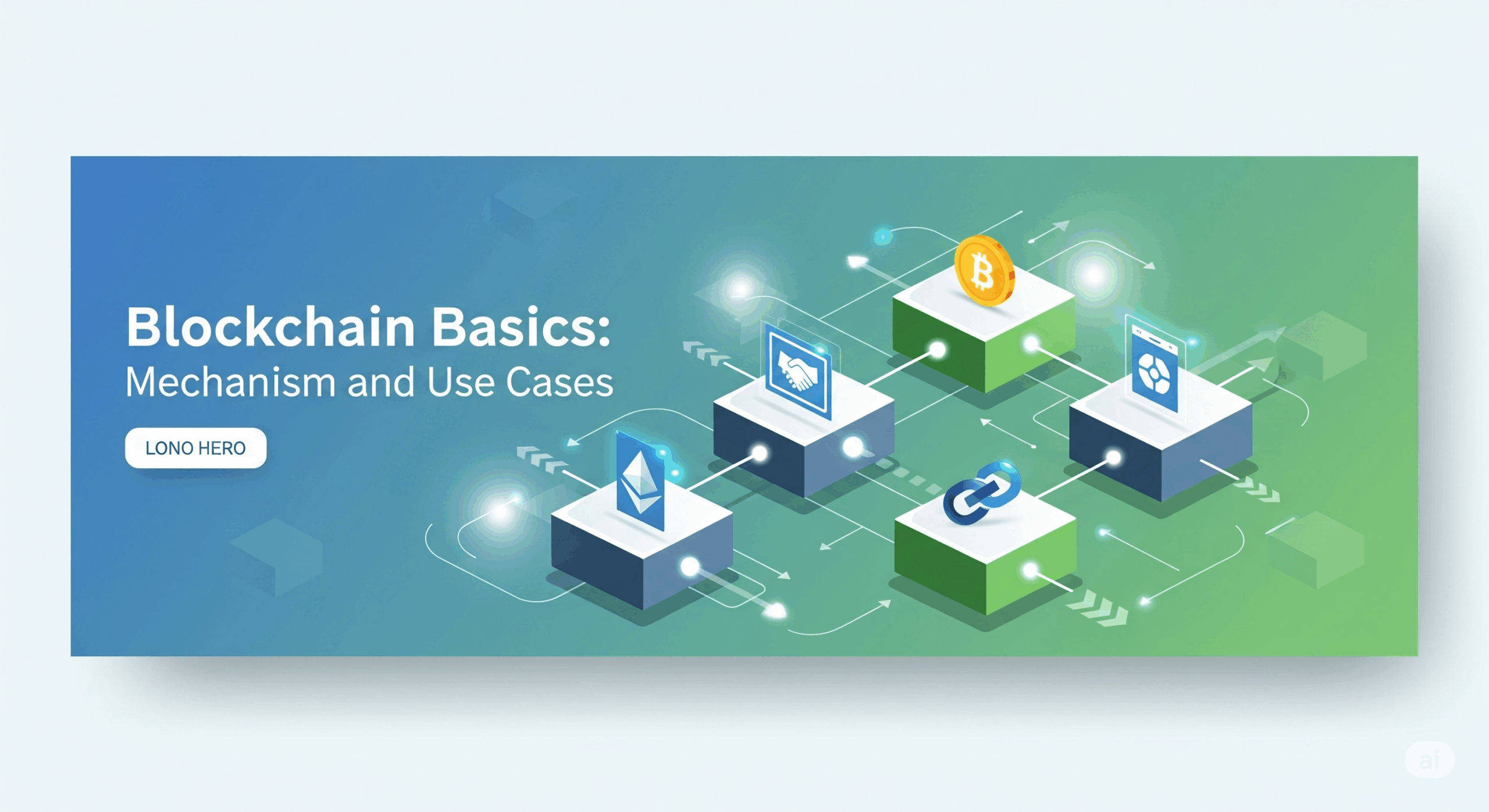 Blockchain Basics:
Mechanism and Use Cases

LONO HERO

ai